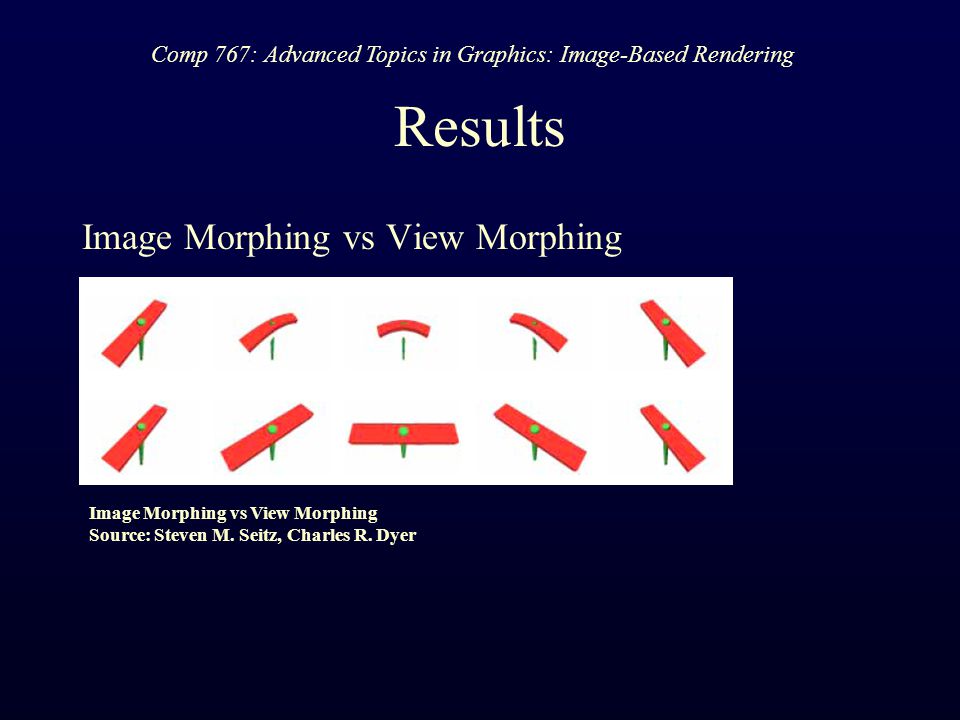 Comp 767: Advanced Topics in Graphics: Image-Based Rendering

Results

Image Morphing vs View Morphing

Image Morphing vs View Morphing
Source: Steven M. Seitz, Charles R. Dyer